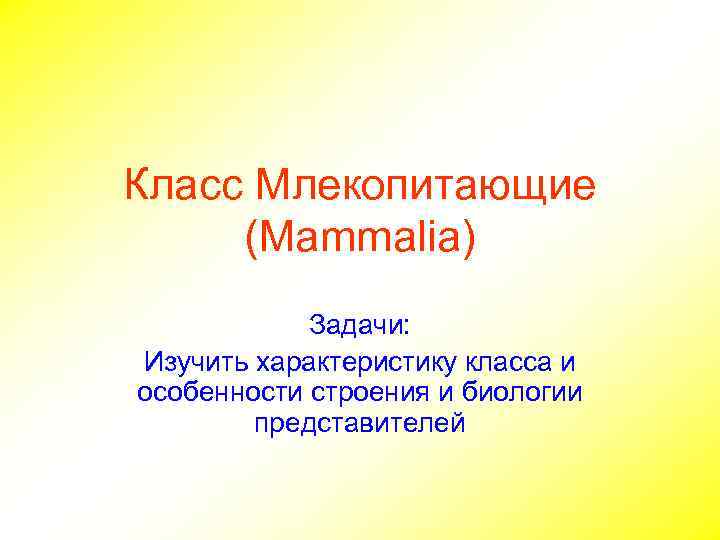 Класс Млекопитающие (Mammalia)

Задачи:
Изучить характеристику класса и особенности строения и биологии представителей